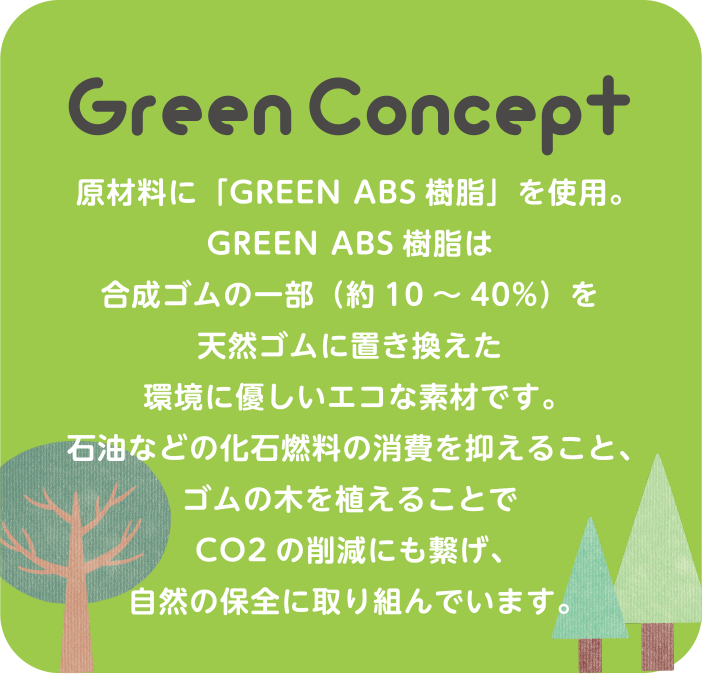 Green Concept

原材料に「GREEN ABS 樹脂」を使用。
GREEN ABS 樹脂は
合成ゴムの一部（約 10 ～ 40%）を
天然ゴムに置き換えた
環境に優しいエコな素材です。
石油などの化石燃料の消費を抑えること、
ゴムの木を植えることで
CO2 の削減にも繋げ、
自然の保全に取り組んでいます。